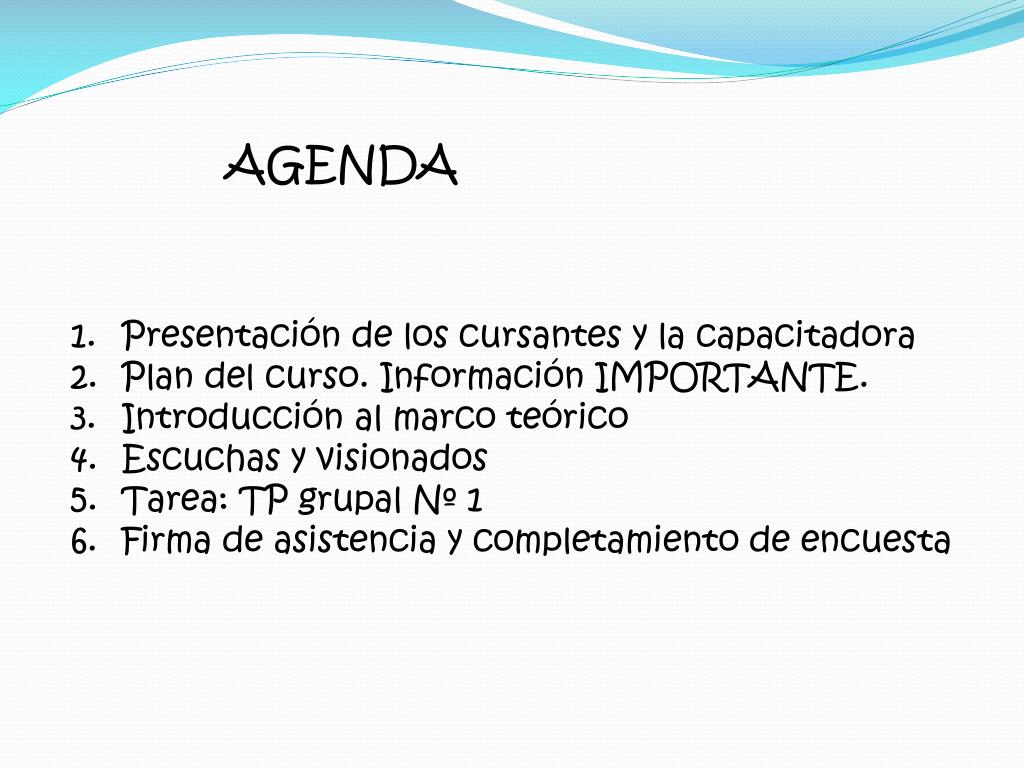 AGENDA

1. Presentación de los cursantes y la capacitadora
2. Plan del curso. Información IMPORTANTE.
3. Introducción al marco teórico
4. Escuchas y visionados
5. Tarea: TP grupal Nº 1
6. Firma de asistencia y completamiento de encuesta